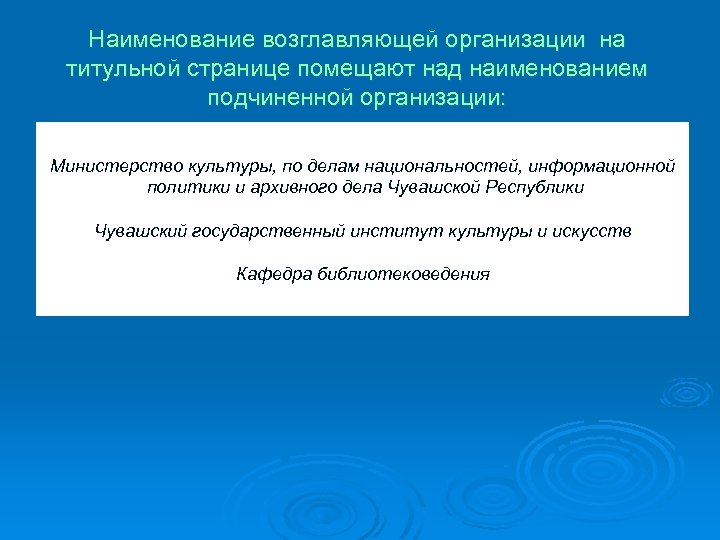 Наименование возглавляющей организации на титульной странице помещают над наименованием подчиненной организации:

Министерство культуры, по делам национальностей, информационной политики и архивного дела Чувашской Республики

Чувашский государственный институт культуры и искусств

Кафедра библиотековедения